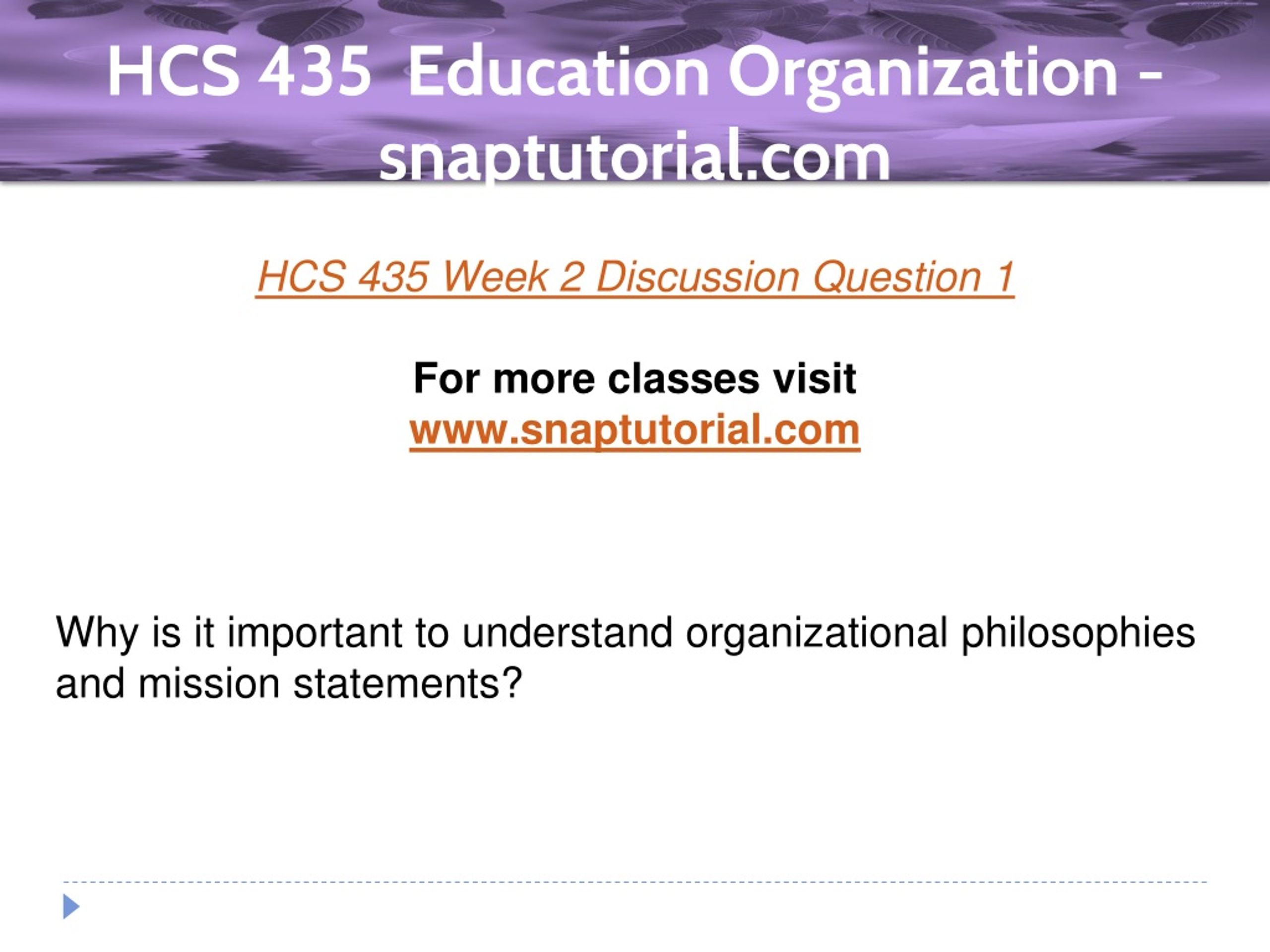 HCS 435 Education Organization – snaptutorial.com

HCS 435 Week 2 Discussion Question 1

For more classes visit
www.snaptutorial.com

Why is it important to understand organizational philosophies and mission statements?